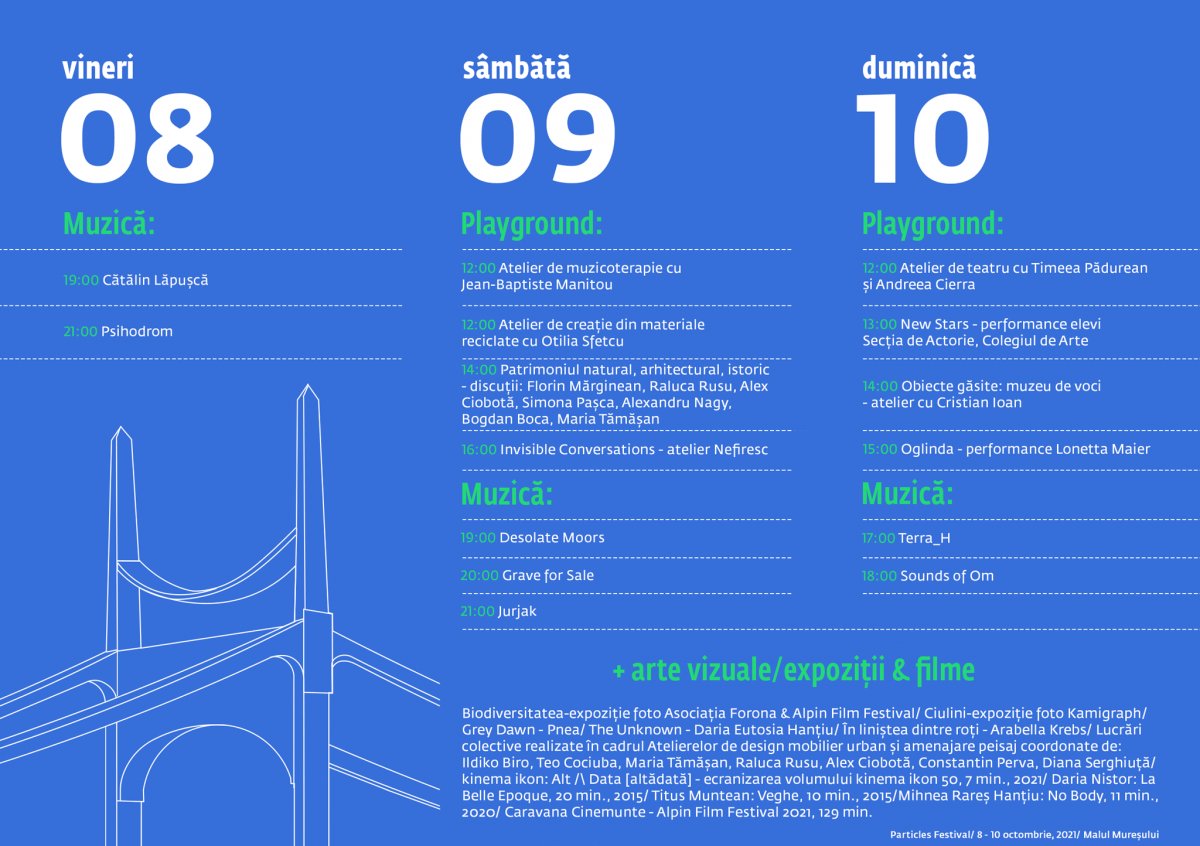 vineri
08

Muzică:

19:00 Cătălin Lăpușcă

21:00 Psihodrom

sâmbătă
09

Playground:

12:00 Atelier de muzicoterapie cu Jean-Baptiste Manitou

12:00 Atelier de creație din materiale reciclate cu Otilia Sfetcu

14:00 Patrimoniul natural, arhitectural, istoric - discuții: Florin Mărginean, Raluca Rusu, Alex Ciobotă, Simona Pașca, Alexandru Nagy, Bogdan Boca, Maria Tămășan

16:00 Invisible Conversations - atelier Nefiresc

Muzică:

19:00 Desolate Moors

20:00 Grave for Sale

21:00 Jurjak

duminică
10

Playground:

12:00 Atelier de teatru cu Timeea Pădurean și Andreea Cierra

13:00 New Stars - performance elevi Secția de Actorie, Colegiul de Arte

14:00 Obiecte găsite: muzeu de voci - atelier cu Cristian Ioan

15:00 Oglinda - performance Lonetta Maier

Muzică:

17:00 Terra_H

18:00 Sounds of Om

+ arte vizuale/expoziții & filme

Biodiversitatea-expoziție foto Asociația Forona & Alpin Film Festival/ Ciulini-expoziție foto Kamigraph/ Grey Dawn - Pnea/ The Unknown - Daria Eutosia Hanțiu/ În liniștea dintre roți - Arabella Krebs/ Lucrări colective realizate în cadrul Atelierelor de design mobilier urban și amenajare peisaj coordonate de: Ildiko Biro, Teo Cociuba, Maria Tămășan, Raluca Rusu, Alex Ciobotă, Constantin Perva, Diana Serghiuță/ kinema ikon: Alt /\ Data [altădată] - ecranizarea volumului kinema ikon 50, 7 min., 2021/ Daria Nistor: La Belle Epoque, 20 min., 2015/ Titus Muntean: Veghe, 10 min., 2015/Mihnea Rareș Hanțiu: No Body, 11 min., 2020/ Caravana Cinemunte - Alpin Film Festival 2021, 129 min.

Particles Festival/ 8 - 10 octombrie, 2021/ Malul Mureșului